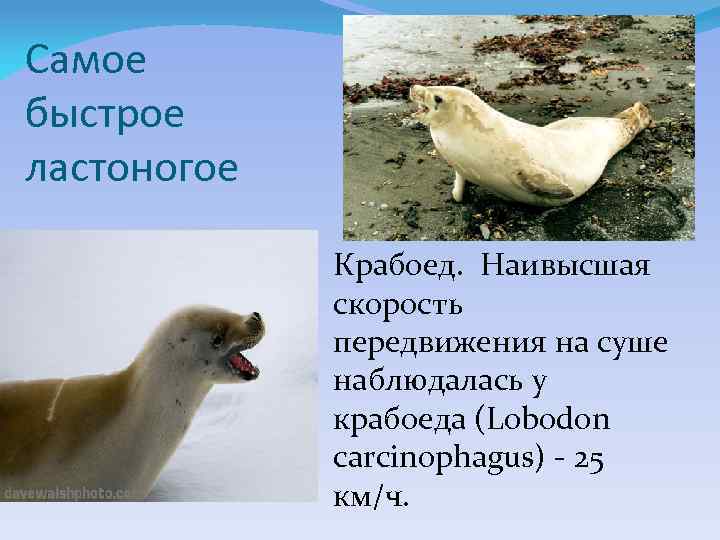 Самое быстрое ластоногое

davewalshphoto.co

Крабоед. Наивысшая скорость передвижения на суше наблюдалась у крабоеда (Lobodon carcinophagus) - 25 км/ч.